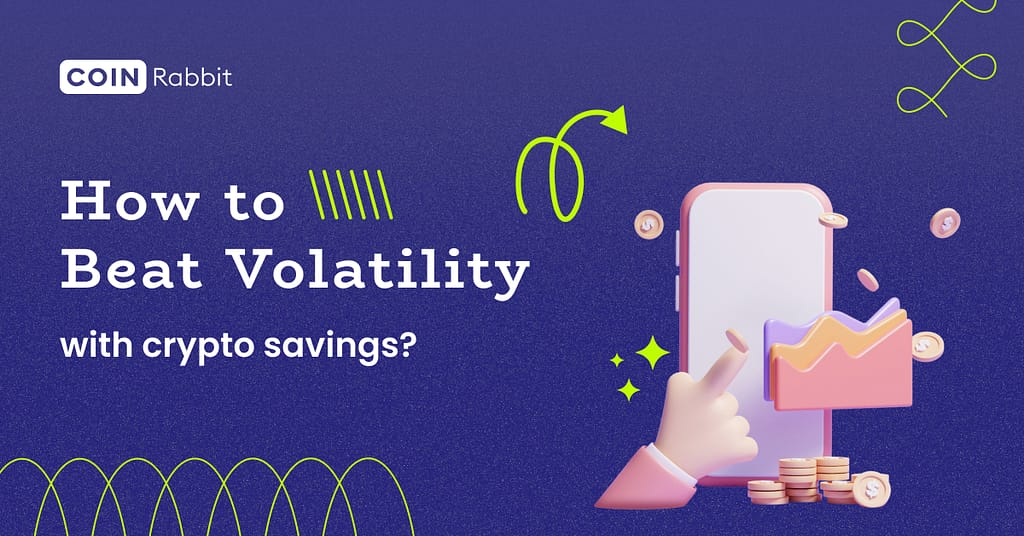 COIN Rabbit

How to Beat Volatility

with crypto savings?